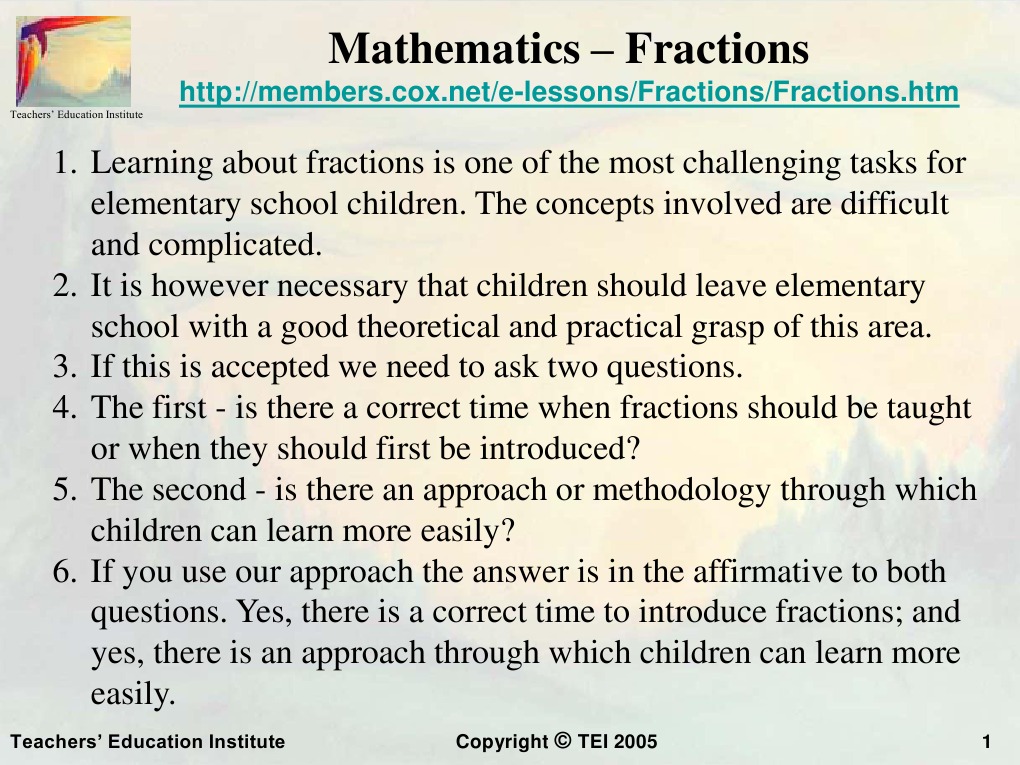 Teachers' Education Institute

Mathematics – Fractions
http://members.cox.net/e-lessons/Fractions/Fractions.htm

1. Learning about fractions is one of the most challenging tasks for elementary school children. The concepts involved are difficult and complicated.
2. It is however necessary that children should leave elementary school with a good theoretical and practical grasp of this area.
3. If this is accepted we need to ask two questions.
4. The first - is there a correct time when fractions should be taught or when they should first be introduced?
5. The second - is there an approach or methodology through which children can learn more easily?
6. If you use our approach the answer is in the affirmative to both questions. Yes, there is a correct time to introduce fractions; and yes, there is an approach through which children can learn more easily.

Teachers' Education Institute

Copyright © TEI 2005

1